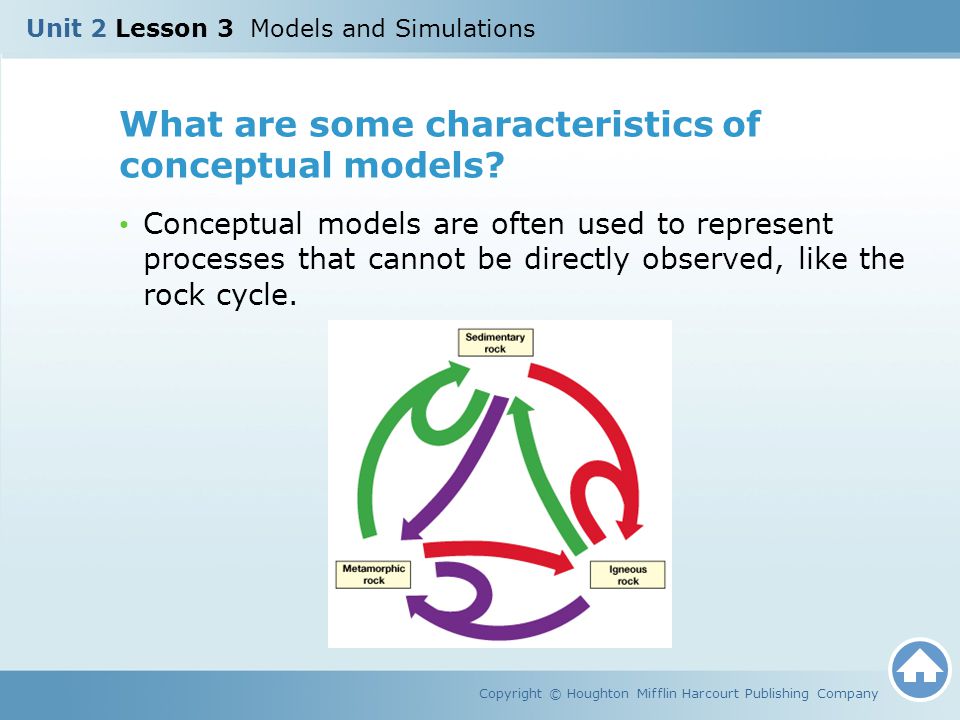 Unit 2 Lesson 3 Models and Simulations

What are some characteristics of conceptual models?

• Conceptual models are often used to represent processes that cannot be directly observed, like the rock cycle.

Sedimentary rock

Metamorphic rock

Igneous rock

Copyright © Houghton Mifflin Harcourt Publishing Company